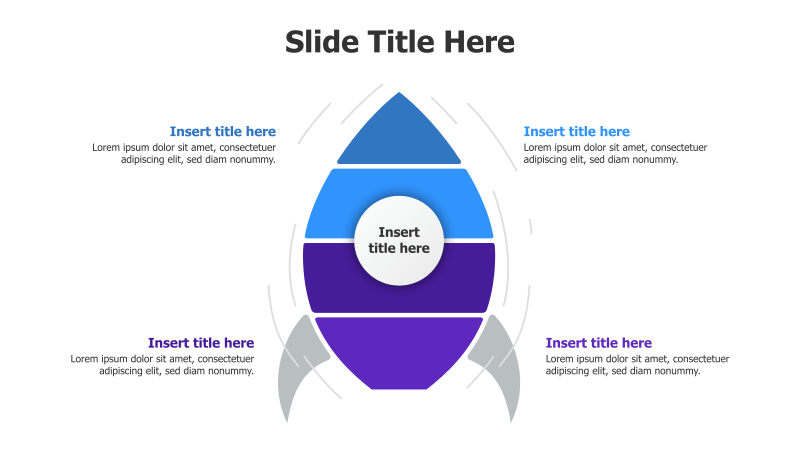 Slide Title Here

Insert title here
Lorem ipsum dolor sit amet, consectetuer adipiscing elit, sed diam nonummy.

Insert title here
Lorem ipsum dolor sit amet, consectetuer adipiscing elit, sed diam nonummy.

Insert title here

Insert title here
Lorem ipsum dolor sit amet, consectetuer adipiscing elit, sed diam nonummy.

Insert title here
Lorem ipsum dolor sit amet, consectetuer adipiscing elit, sed diam nonummy.